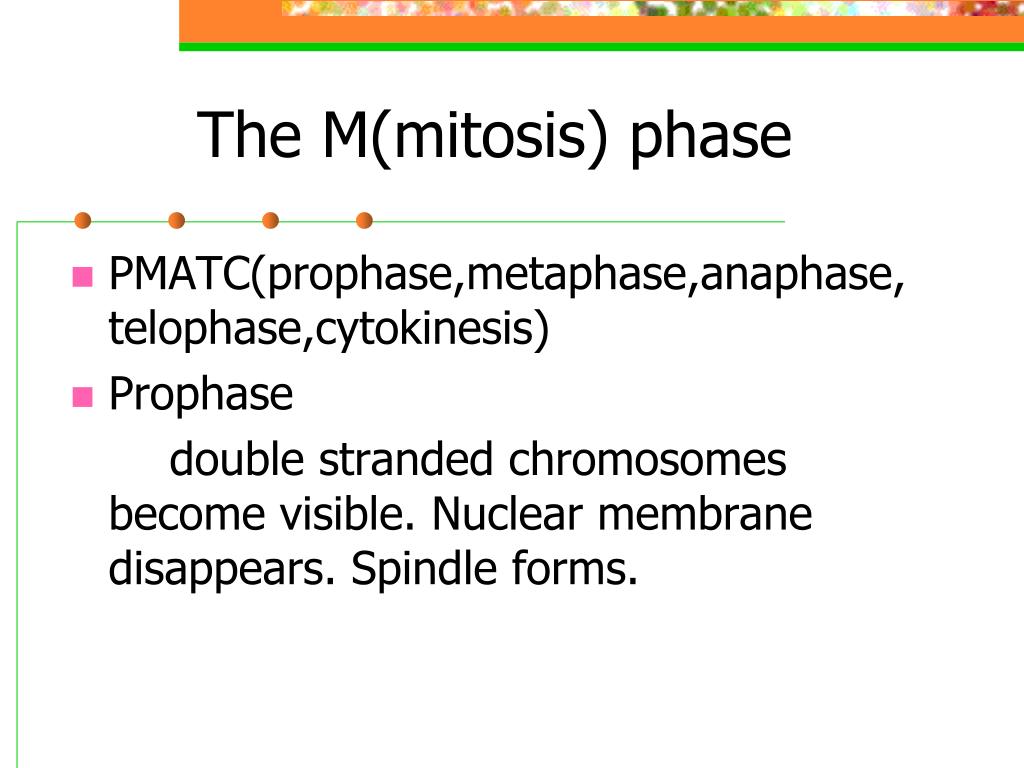 The M(mitosis) phase

PMATC(prophase,metaphase,anaphase, telophase,cytokinesis)

Prophase

double stranded chromosomes become visible. Nuclear membrane disappears. Spindle forms.